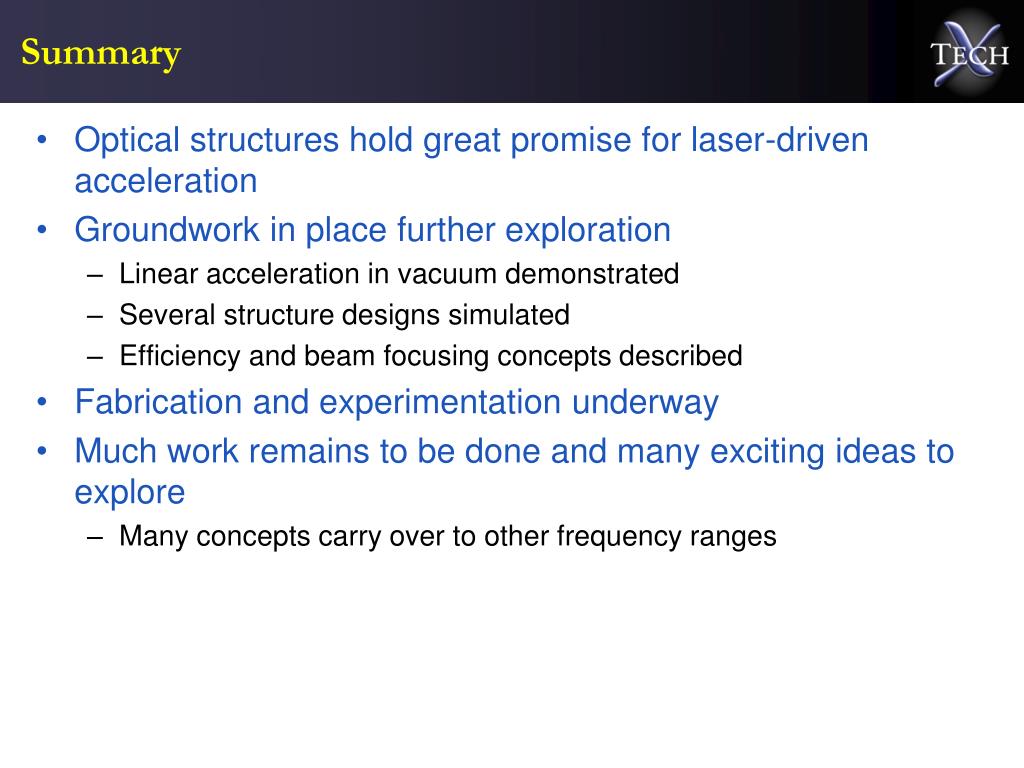 Summary

X TECH

• Optical structures hold great promise for laser-driven acceleration
• Groundwork in place further exploration
– Linear acceleration in vacuum demonstrated
– Several structure designs simulated
– Efficiency and beam focusing concepts described
• Fabrication and experimentation underway
• Much work remains to be done and many exciting ideas to explore
– Many concepts carry over to other frequency ranges